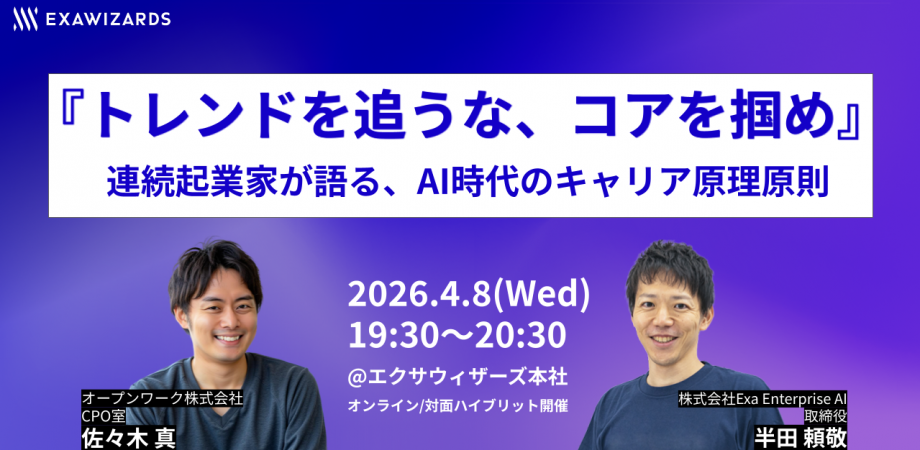 EXAWIZARDS

『トレンドを追うな、コアを掴め』
連続起業家が語る、AI時代のキャリア原理原則

2026.4.8(Wed)
19:30〜20:30
@エクサウィザーズ本社
オンライン/対面ハイブリット開催

オープンワーク株式会社
CPO室
佐々木 真

株式会社Exa Enterprise AI
取締役
半田 頼敬